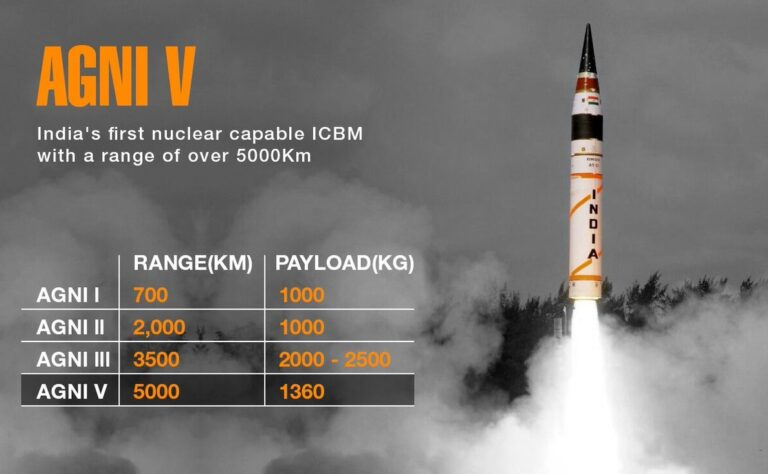 AGNI V

India's first nuclear capable ICBM with a range of over 5000Km

| | RANGE(KM) | PAYLOAD(KG) |
|---|---|---|
| AGNI I | 700 | 1000 |
| AGNI II | 2,000 | 1000 |
| AGNI III | 3500 | 2000 - 2500 |
| AGNI V | 5000 | 1360 |

INDIA